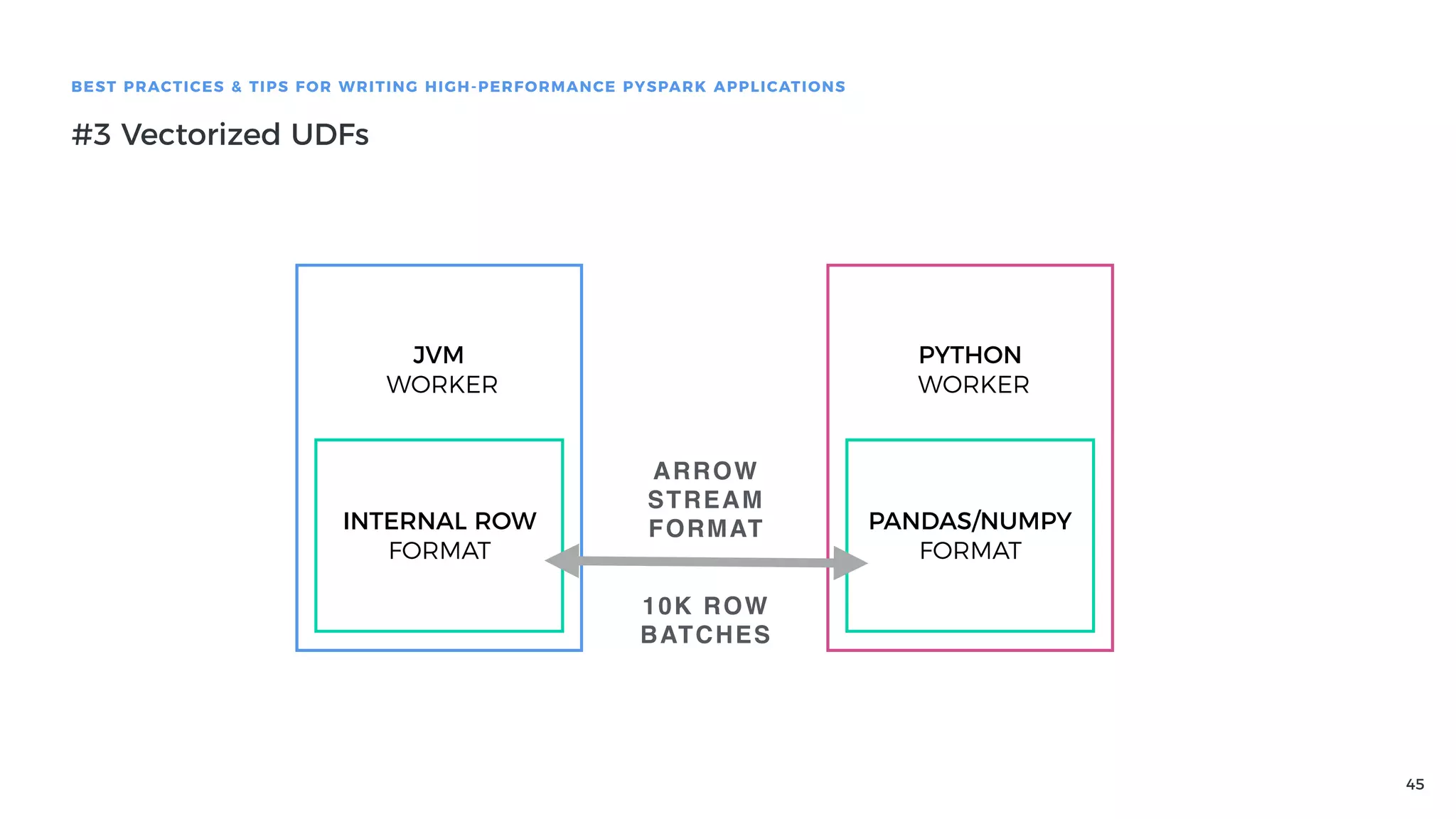 BEST PRACTICES & TIPS FOR WRITING HIGH-PERFORMANCE PYSPARK APPLICATIONS

#3 Vectorized UDFs

JVM
WORKER

INTERNAL ROW
FORMAT

ARROW
STREAM
FORMAT

10K ROW
BATCHES

PYTHON
WORKER

PANDAS/NUMPY
FORMAT

45